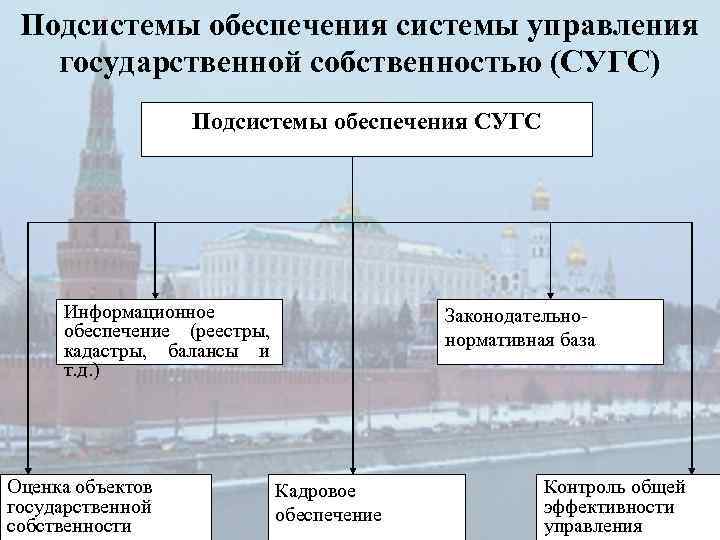 Подсистемы обеспечения системы управления государственной собственностью (СУГС)

Подсистемы обеспечения СУГС

Информационное обеспечение (реестры, кадастры, балансы и т.д.)

Законодательно-нормативная база

Оценка объектов государственной собственности

Кадровое обеспечение

Контроль общей эффективности управления